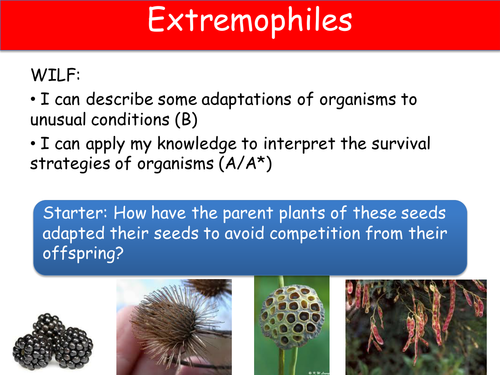 Extremophiles

WILF:

• I can describe some adaptations of organisms to unusual conditions (B)

• I can apply my knowledge to interpret the survival strategies of organisms (A/A*)

Starter: How have the parent plants of these seeds adapted their seeds to avoid competition from their offspring?